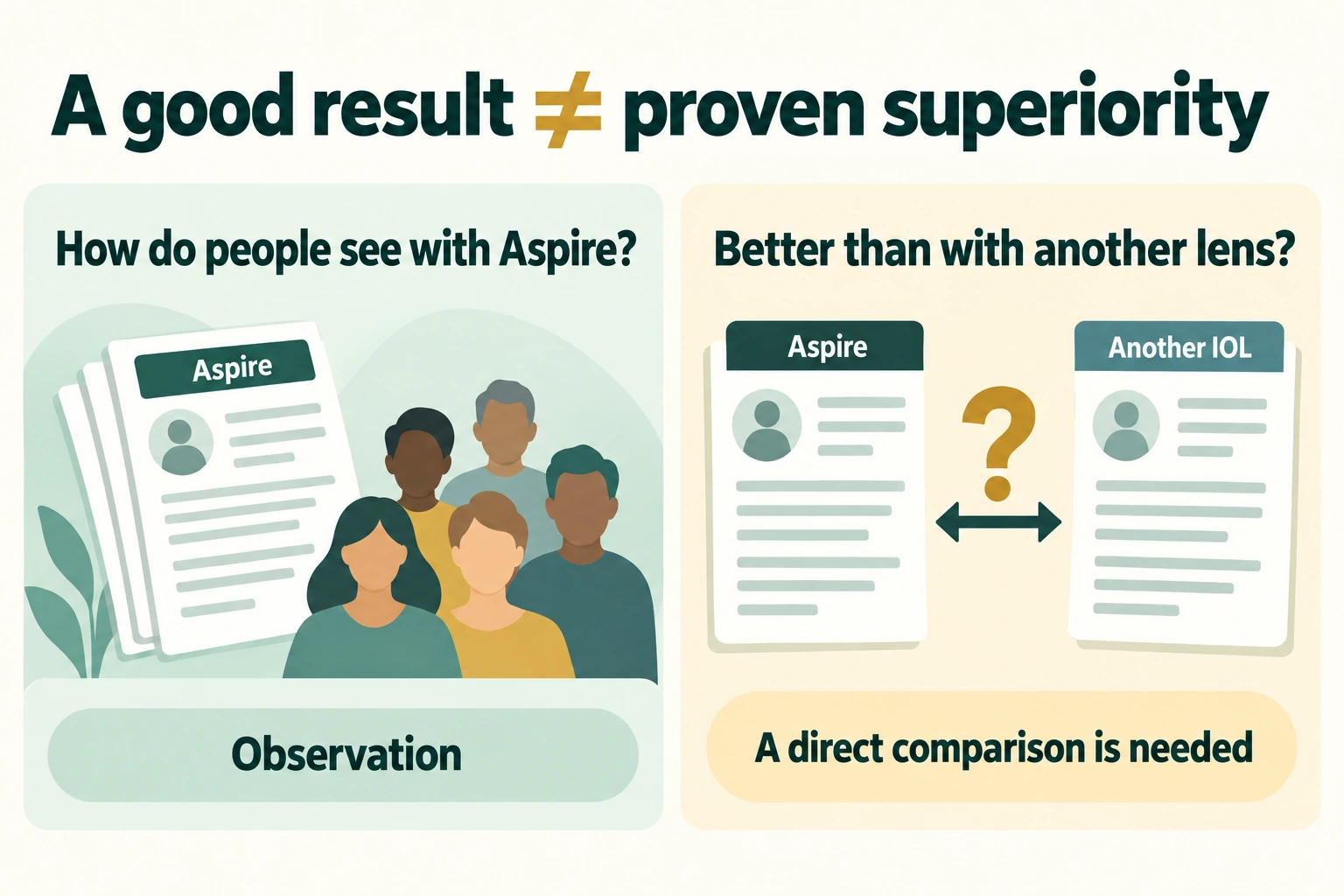 A good result $\neq$ proven superiority

How do people see with Aspire?

Aspire

Observation

Better than with another lens?

Aspire

?

Another IOL

A direct comparison is needed